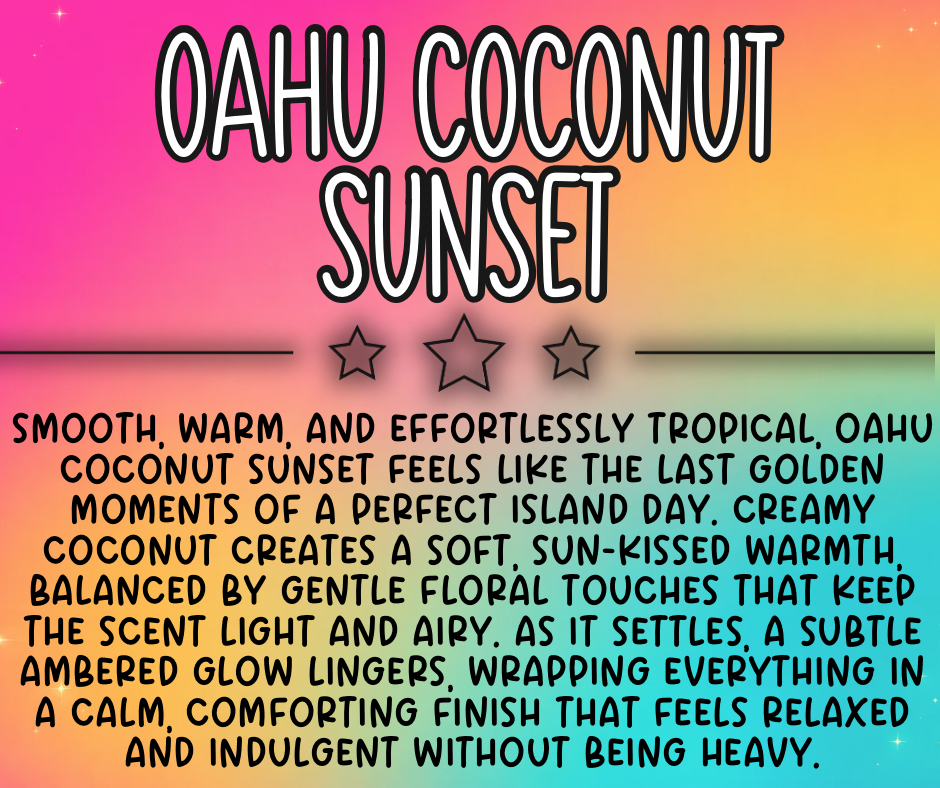 OAHU COCONUT SUNSET

SMOOTH, WARM, AND EFFORTLESSLY TROPICAL, OAHU COCONUT SUNSET FEELS LIKE THE LAST GOLDEN MOMENTS OF A PERFECT ISLAND DAY. CREAMY COCONUT CREATES A SOFT, SUN-KISSED WARMTH, BALANCED BY GENTLE FLORAL TOUCHES THAT KEEP THE SCENT LIGHT AND AIRY. AS IT SETTLES, A SUBTLE AMBERED GLOW LINGERS, WRAPPING EVERYTHING IN A CALM, COMFORTING FINISH THAT FEELS RELAXED AND INDULGENT WITHOUT BEING HEAVY.